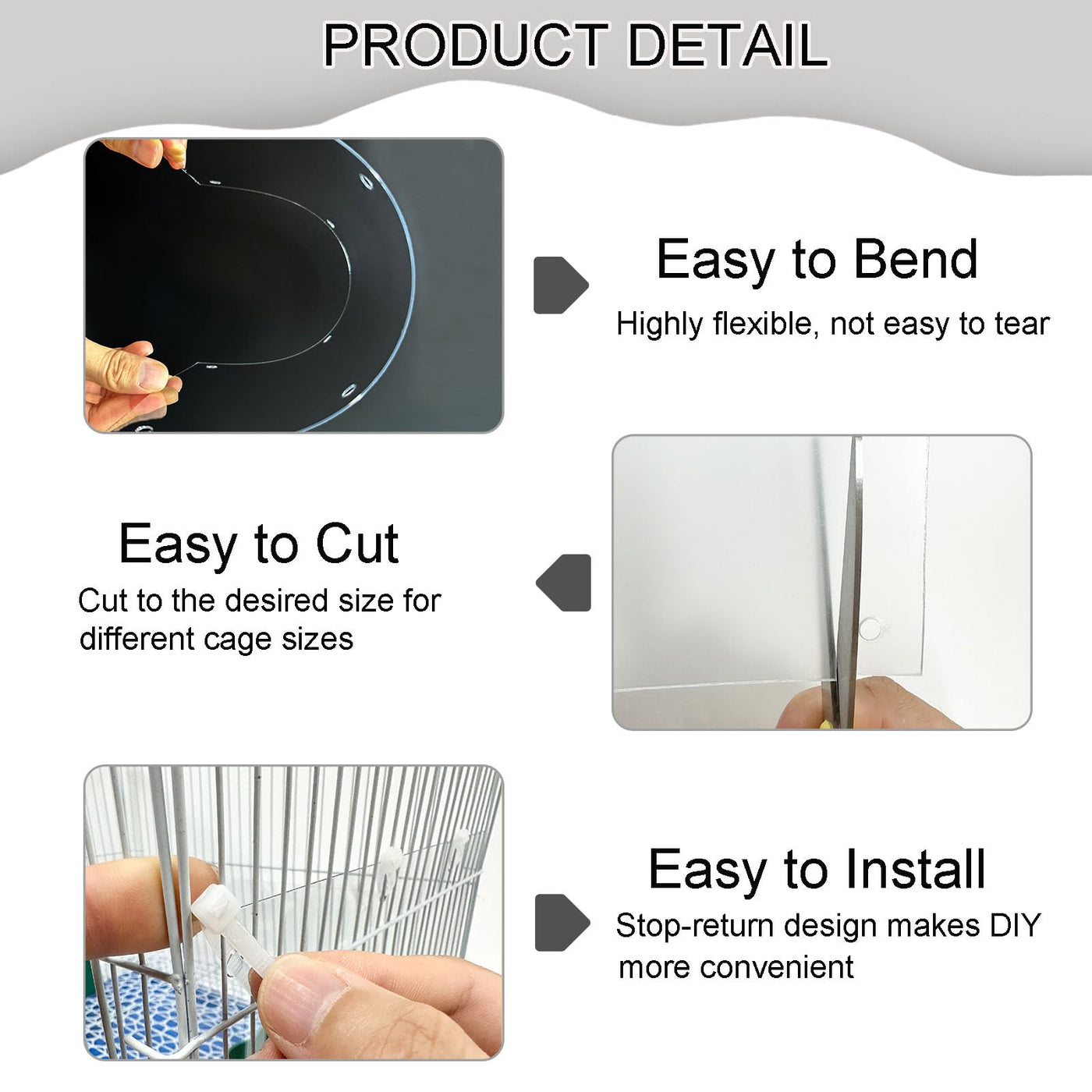 PRODUCT DETAIL

Easy to Bend
Highly flexible, not easy to tear

Easy to Cut
Cut to the desired size for different cage sizes

Easy to Install
Stop-return design makes DIY more convenient